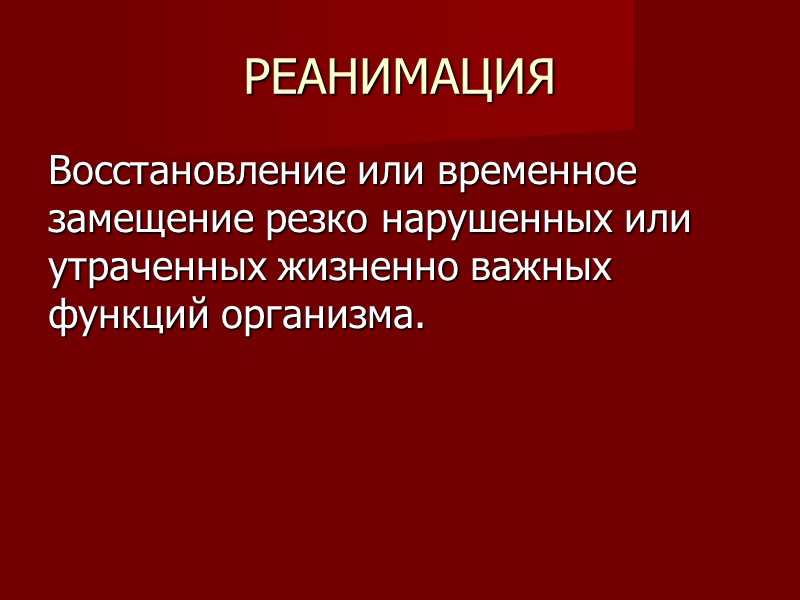 РЕАНИМАЦИЯ

Восстановление или временное замещение резко нарушенных или утраченных жизненно важных функций организма.